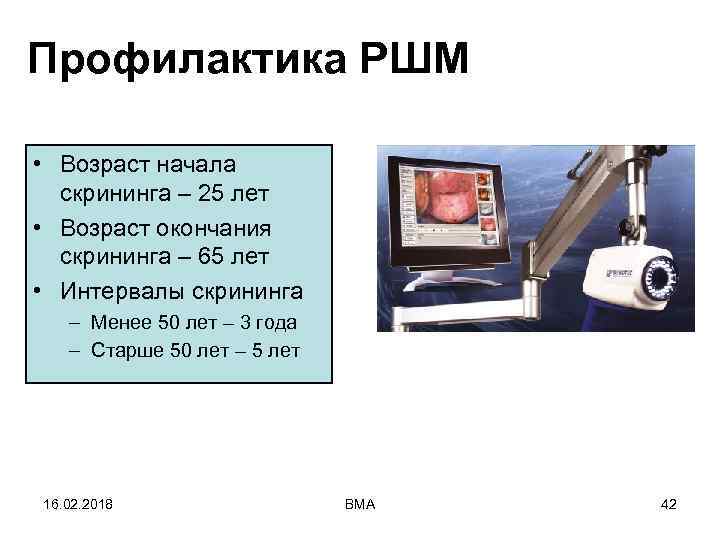 Профилактика РШМ

• Возраст начала скрининга – 25 лет
• Возраст окончания скрининга – 65 лет
• Интервалы скрининга
– Менее 50 лет – 3 года
– Старше 50 лет – 5 лет

16.02.2018

ВМА

42